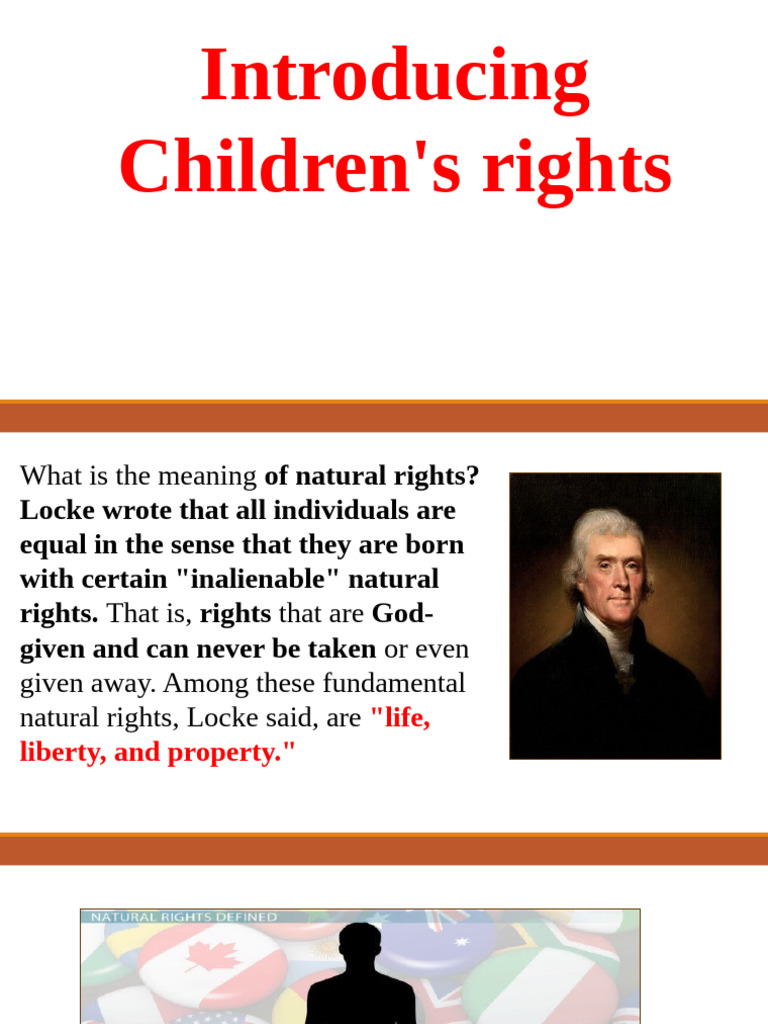 Introducing Children's rights

What is the meaning of natural rights? Locke wrote that all individuals are equal in the sense that they are born with certain "inalienable" natural rights. That is, rights that are God-given and can never be taken or even given away. Among these fundamental natural rights, Locke said, are "life, liberty, and property."

NATURAL RIGHTS DEFINED